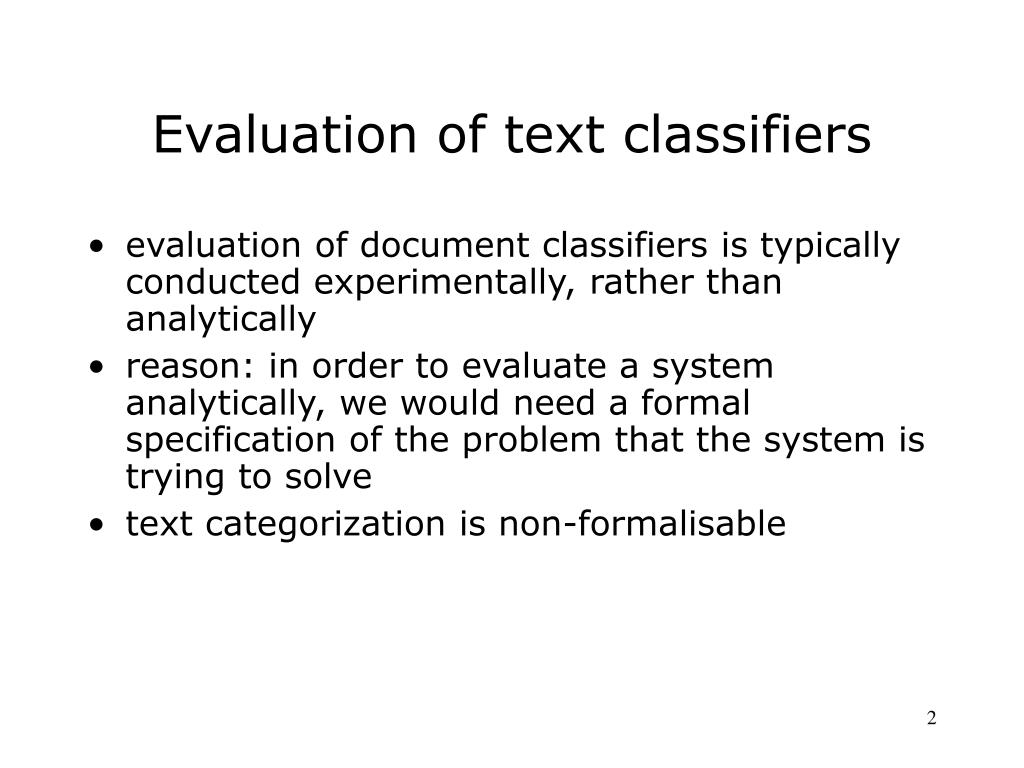 Evaluation of text classifiers

• evaluation of document classifiers is typically conducted experimentally, rather than analytically
• reason: in order to evaluate a system analytically, we would need a formal specification of the problem that the system is trying to solve
• text categorization is non-formalisable

2